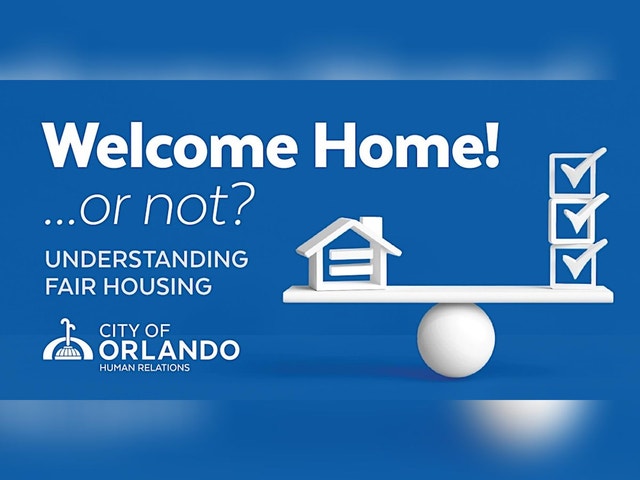 Welcome Home!
...or not?

UNDERSTANDING FAIR HOUSING

CITY OF
ORLANDO
HUMAN RELATIONS